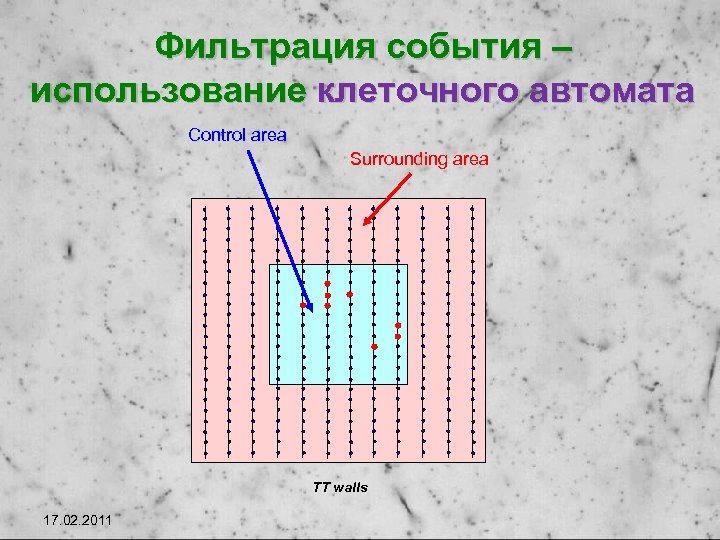 Фильтрация события – использование клеточного автомата

Control area

Surrounding area

TT walls

17.02.2011